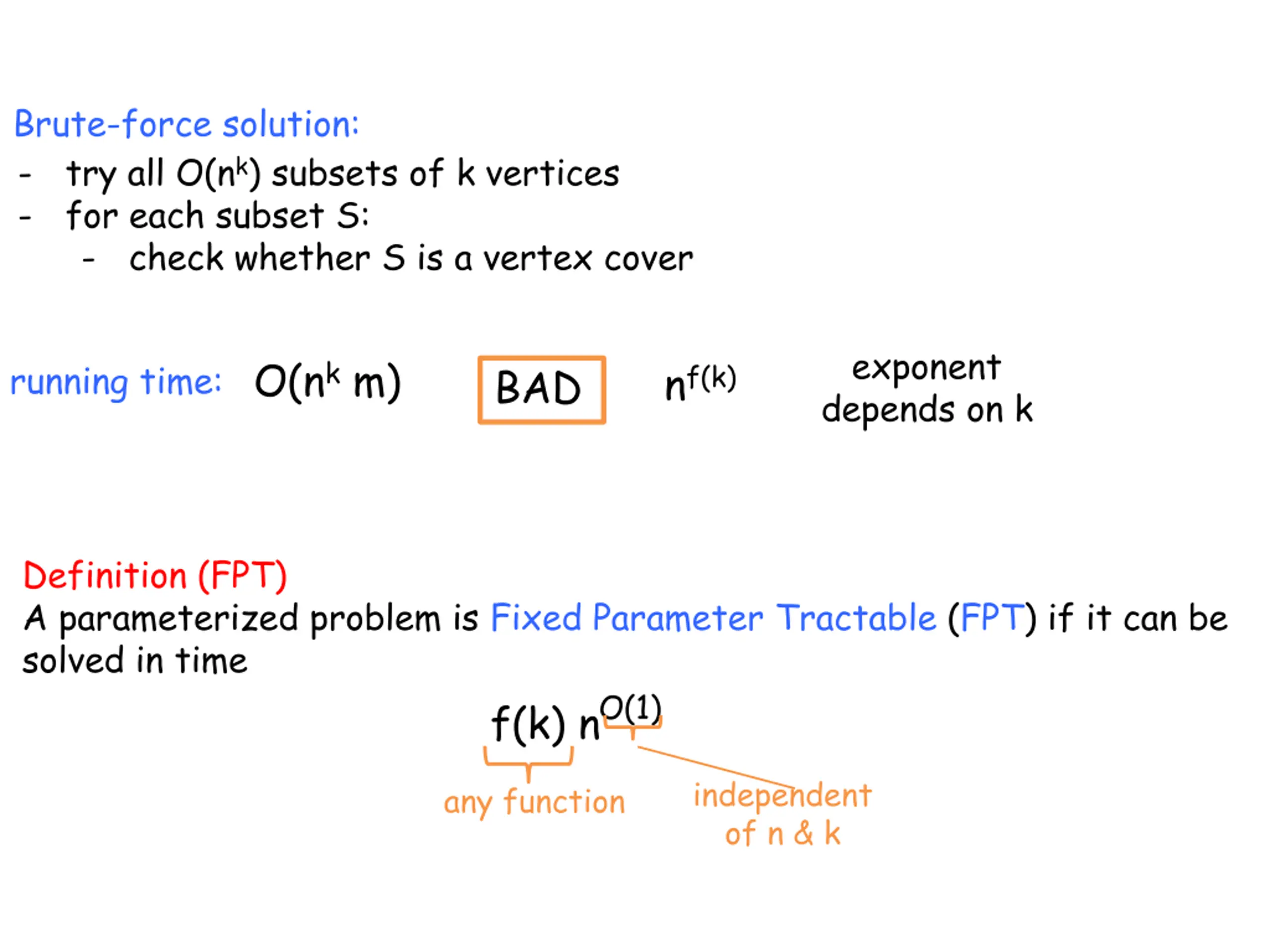 Brute-force solution:
- try all $O(n^k)$ subsets of k vertices
- for each subset S:
  - check whether S is a vertex cover

running time: $O(n^k m)$ BAD $n^{f(k)}$ exponent depends on k

Definition (FPT)
A parameterized problem is Fixed Parameter Tractable (FPT) if it can be solved in time

$f(k)\, n^{O(1)}$

any function

independent of n & k